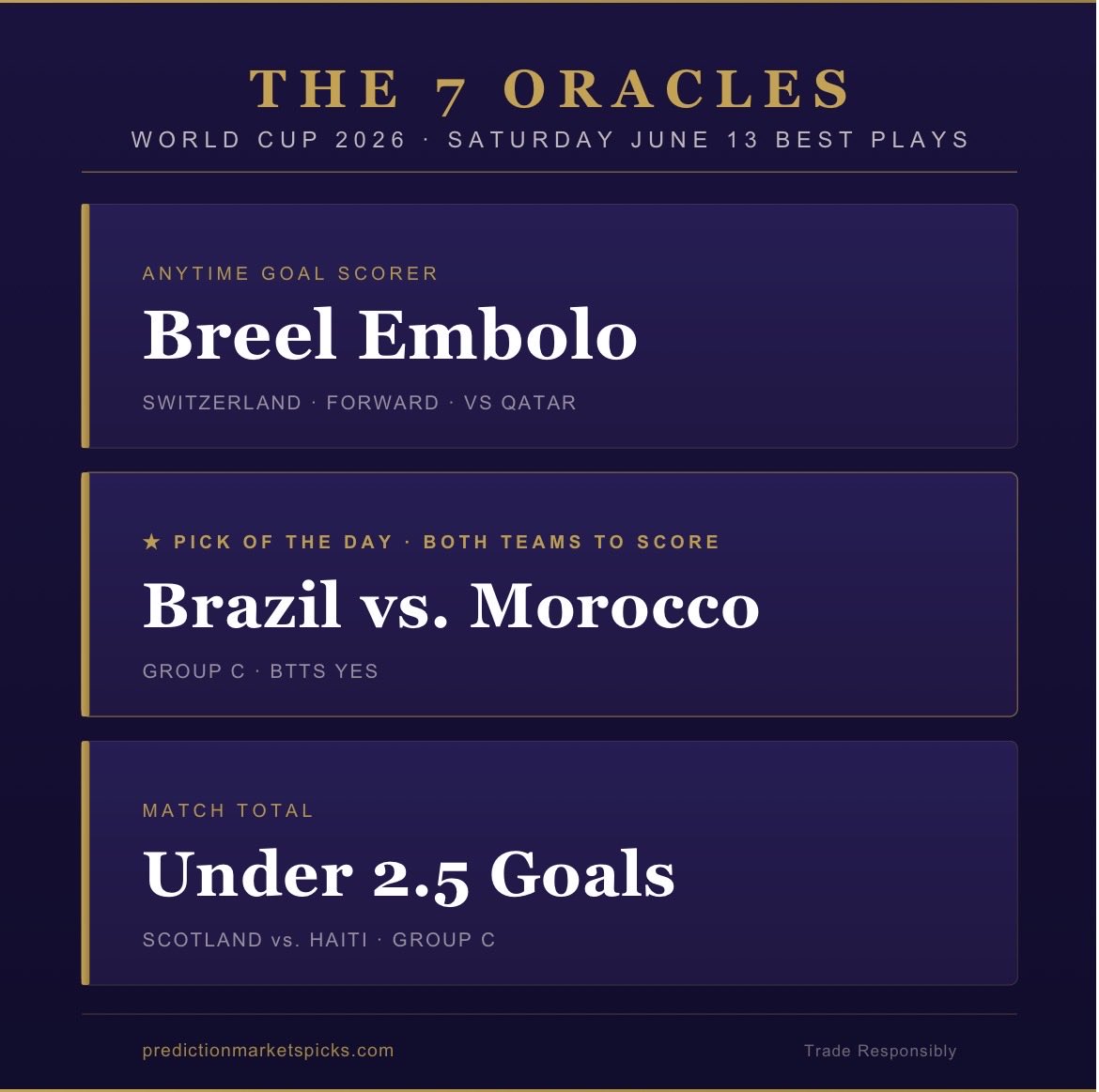 THE 7 ORACLES

WORLD CUP 2026 · SATURDAY JUNE 13 BEST PLAYS

ANYTIME GOAL SCORER

Breel Embolo

SWITZERLAND · FORWARD · VS QATAR

★ PICK OF THE DAY · BOTH TEAMS TO SCORE

Brazil vs. Morocco

GROUP C · BTTS YES

MATCH TOTAL

Under 2.5 Goals

SCOTLAND vs. HAITI · GROUP C

predictionmarketspicks.com

Trade Responsibly